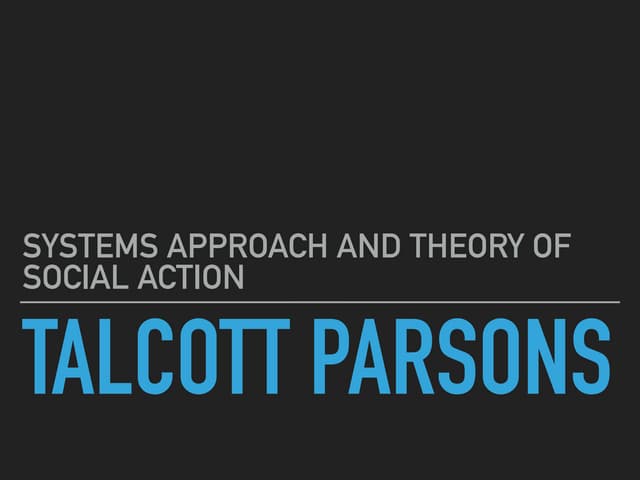 SYSTEMS APPROACH AND THEORY OF SOCIAL ACTION

TALCOTT PARSONS